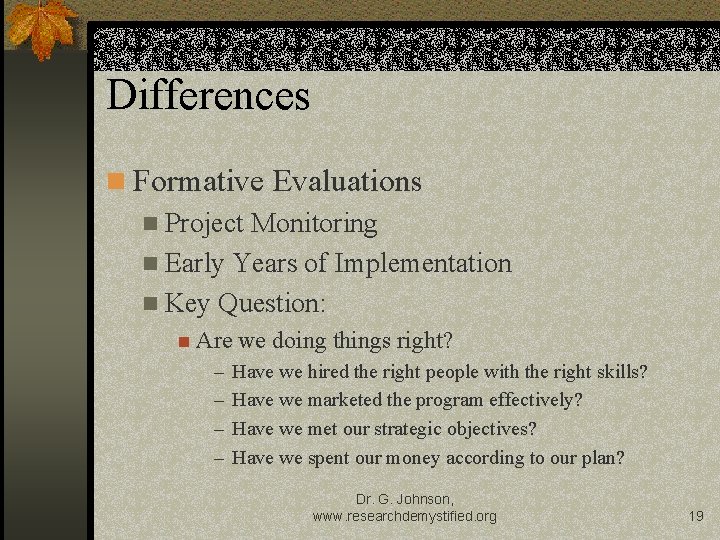 Differences

Formative Evaluations

Project Monitoring

Early Years of Implementation

Key Question:

Are we doing things right?

– Have we hired the right people with the right skills?
– Have we marketed the program effectively?
– Have we met our strategic objectives?
– Have we spent our money according to our plan?

Dr. G. Johnson, www.researchdemystified.org

19